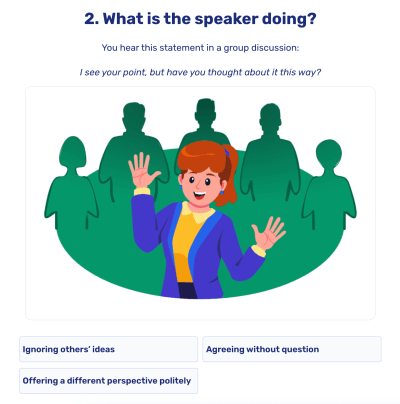 2. What is the speaker doing?

You hear this statement in a group discussion:

I see your point, but have you thought about it this way?

Ignoring others' ideas

Agreeing without question

Offering a different perspective politely